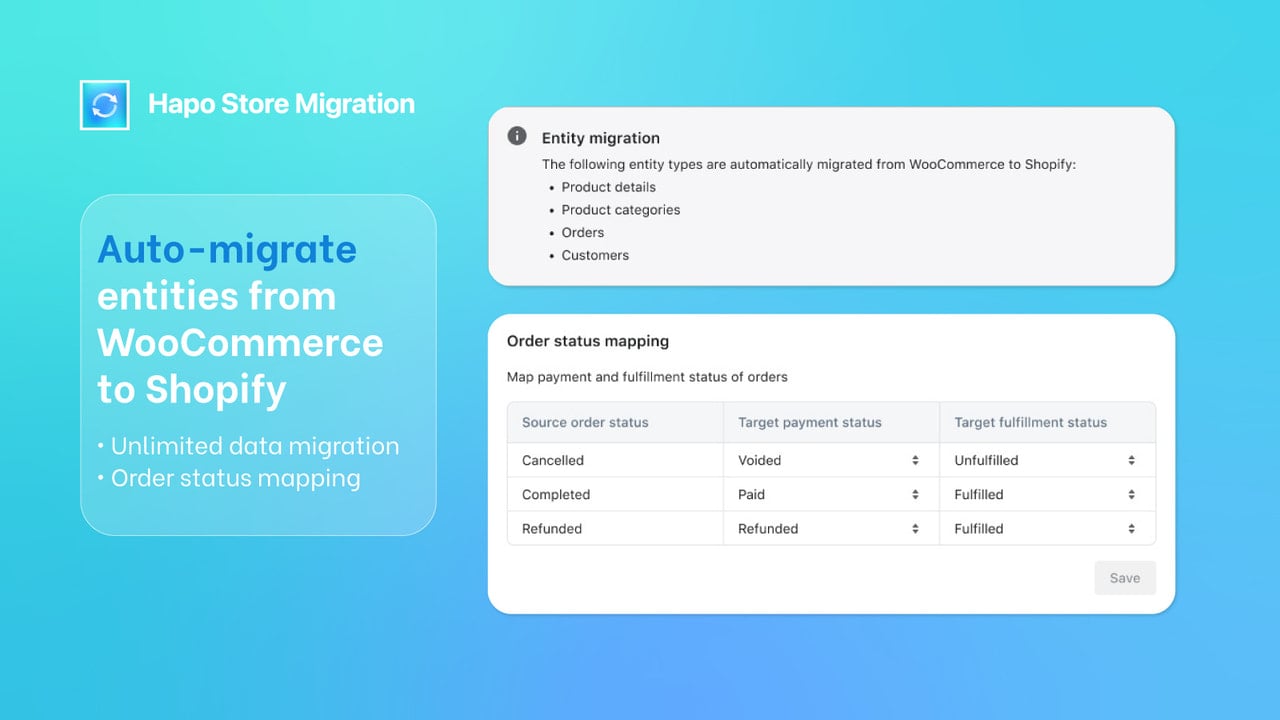 Hapo Store Migration

Auto-migrate entities from WooCommerce to Shopify

• Unlimited data migration
• Order status mapping

Entity migration

The following entity types are automatically migrated from WooCommerce to Shopify:
• Product details
• Product categories
• Orders
• Customers

Order status mapping

Map payment and fulfillment status of orders

| Source order status | Target payment status | Target fulfillment status |
|---|---|---|
| Cancelled | Voided | Unfulfilled |
| Completed | Paid | Fulfilled |
| Refunded | Refunded | Fulfilled |

Save